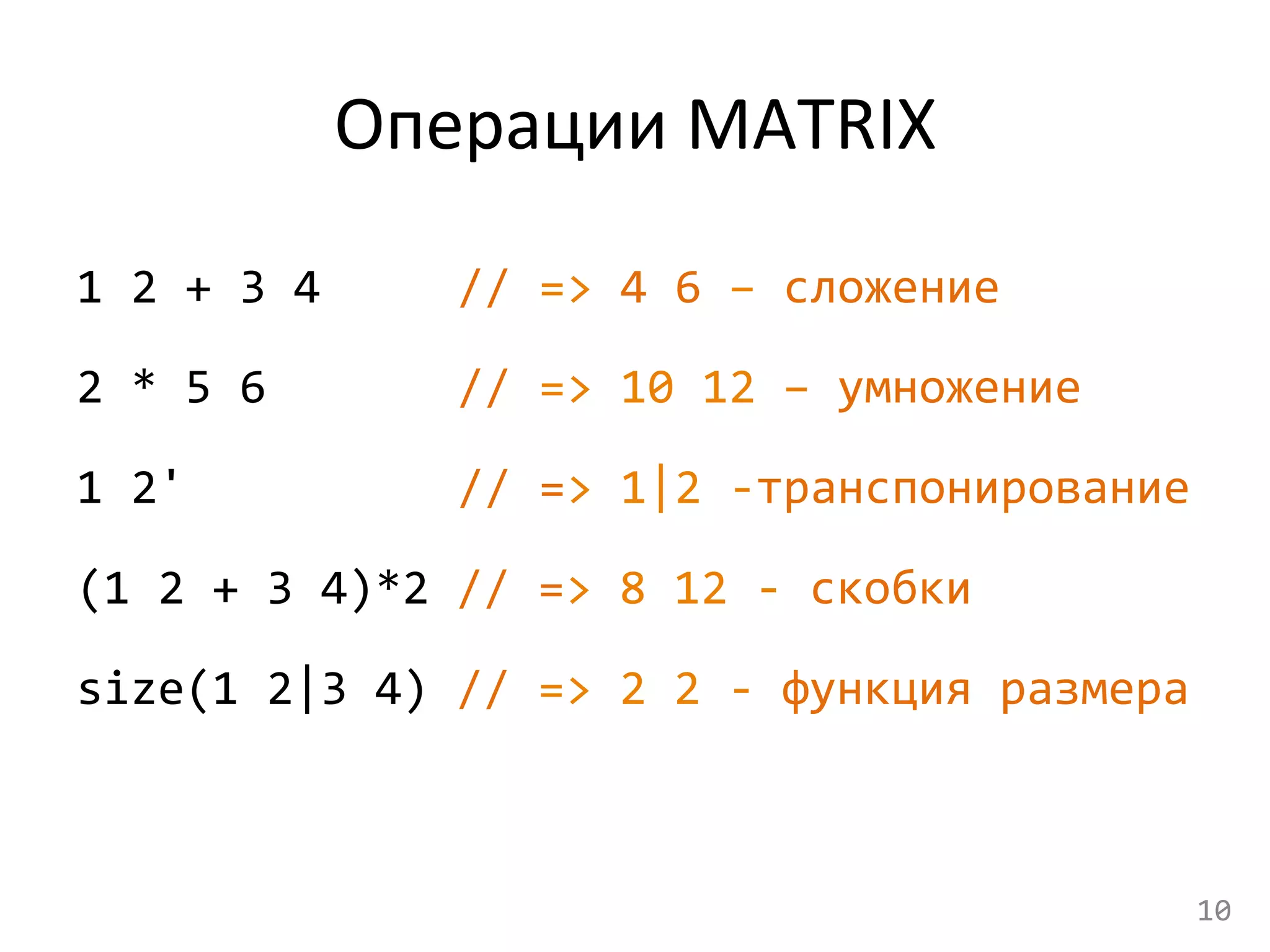 Операции MATRIX

1 2 + 3 4 // => 4 6 – сложение

2 * 5 6 // => 10 12 – умножение

1 2' // => 1|2 -транспонирование

(1 2 + 3 4)*2 // => 8 12 - скобки

size(1 2|3 4) // => 2 2 - функция размера

10